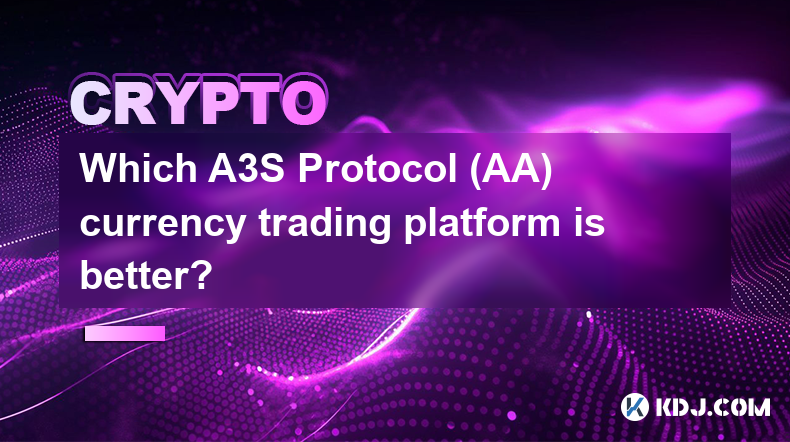 CRYPTO

Which A3S Protocol (AA) currency trading platform is better?

KDJ.COM